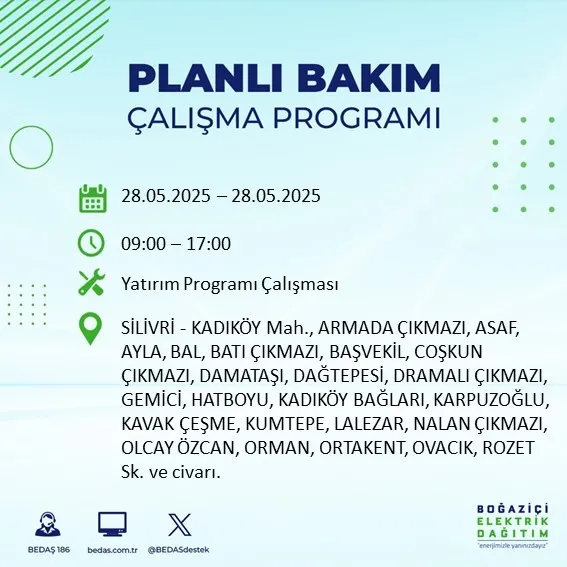 PLANLI BAKIM
ÇALIŞMA PROGRAMI

28.05.2025 – 28.05.2025

09:00 – 17:00

Yatırım Programı Çalışması

SİLİVRİ - KADIKÖY Mah., ARMADA ÇIKMAZI, ASAF, AYLA, BAL, BATI ÇIKMAZI, BAŞVEKİL, COŞKUN ÇIKMAZI, DAMATAŞI, DAĞTEPESİ, DRAMALI ÇIKMAZI, GEMİCİ, HATBOYU, KADIKÖY BAĞLARI, KARPUZOĞLU, KAVAK ÇEŞME, KUMTEPE, LALEZAR, NALAN ÇIKMAZI, OLCAY ÖZCAN, ORMAN, ORTAKENT, OVACIK, ROZET Sk. ve civarı.

BEDAŞ 186 bedas.com.tr @BEDASdestek

BOĞAZİÇİ ELEKTRİK DAĞITIM "enerjimizle yanınızdayız"